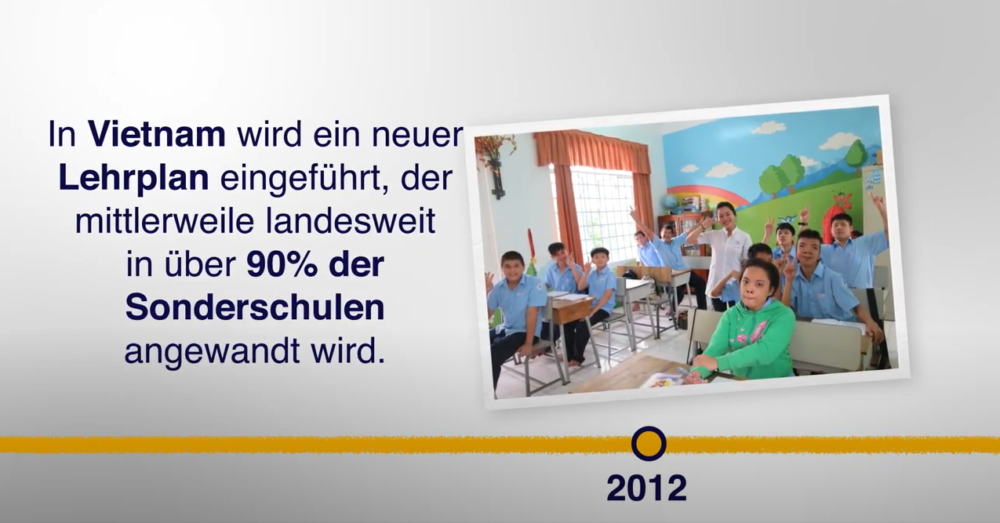 In Vietnam wird ein neuer Lehrplan eingeführt, der mittlerweile landesweit in über 90% der Sonderschulen angewandt wird.

2012